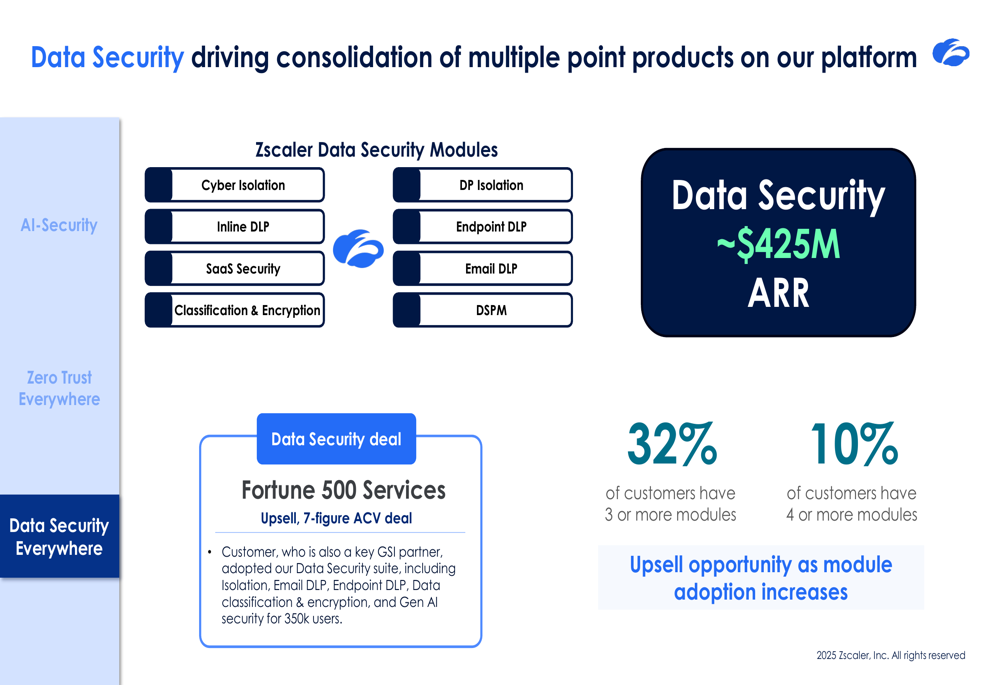 Data Security driving consolidation of multiple point products on our platform

AI-Security

Zero Trust Everywhere

Data Security Everywhere

Zscaler Data Security Modules

Cyber Isolation

Inline DLP

SaaS Security

Classification & Encryption

DP Isolation

Endpoint DLP

Email DLP

DSPM

Data Security
~$425M
ARR

Data Security deal

Fortune 500 Services

Upsell, 7-figure ACV deal

• Customer, who is also a key GSI partner, adopted our Data Security suite, including Isolation, Email DLP, Endpoint DLP, Data classification & encryption, and Gen AI security for 350k users.

32%
of customers have 3 or more modules

10%
of customers have 4 or more modules

Upsell opportunity as module adoption increases

2025 Zscaler, Inc. All rights reserved